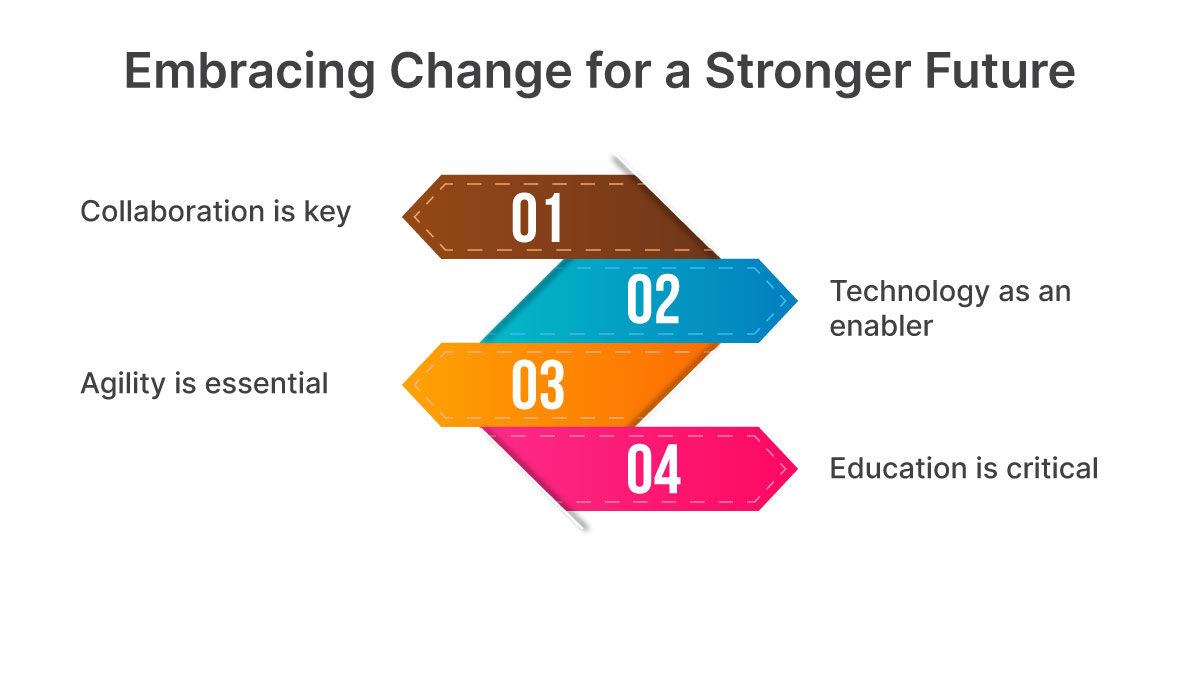 Embracing Change for a Stronger Future

Collaboration is key

01

02

Technology as an enabler

Agility is essential

03

04

Education is critical